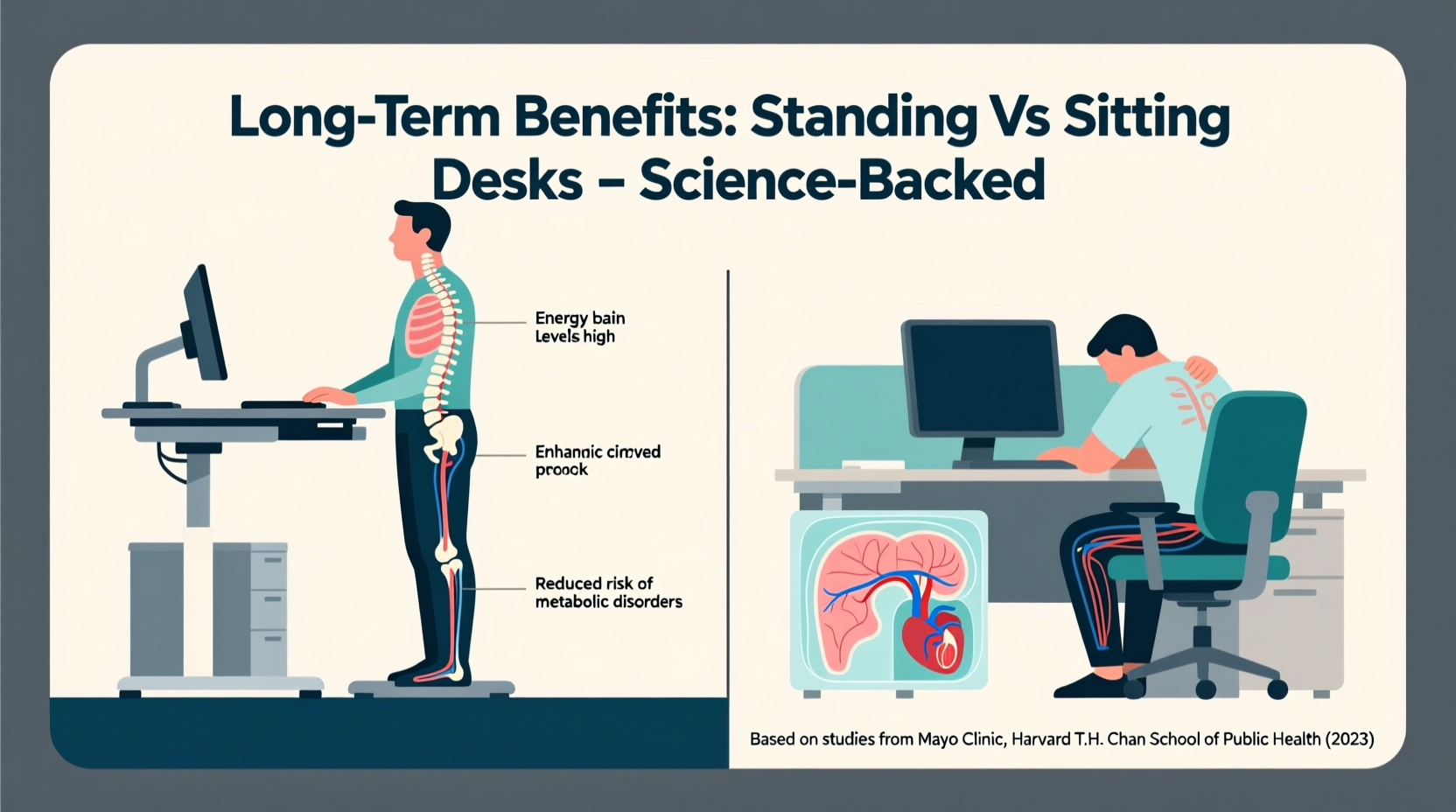 Long-Term Benefits: Standing Vs Sitting Desks – Science-Backed

Energy bain Levels high

Enhannic cimved proock

Reduced risk of metabolic disorders

Based on studies from Mayo Clinic, Harvard T.H. Chan School of Public Health (2023)